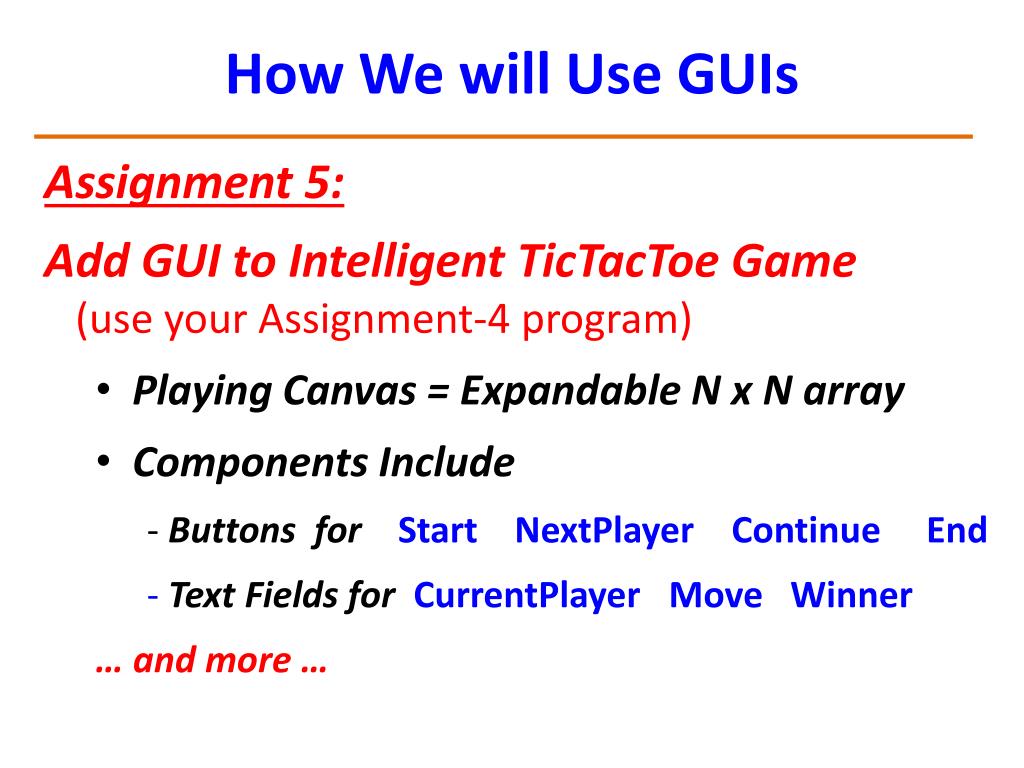 How We will Use GUIs

Assignment 5:

Add GUI to Intelligent TicTacToe Game
(use your Assignment-4 program)

• Playing Canvas = Expandable N x N array

• Components Include

- Buttons for Start NextPlayer Continue End

- Text Fields for CurrentPlayer Move Winner

… and more …